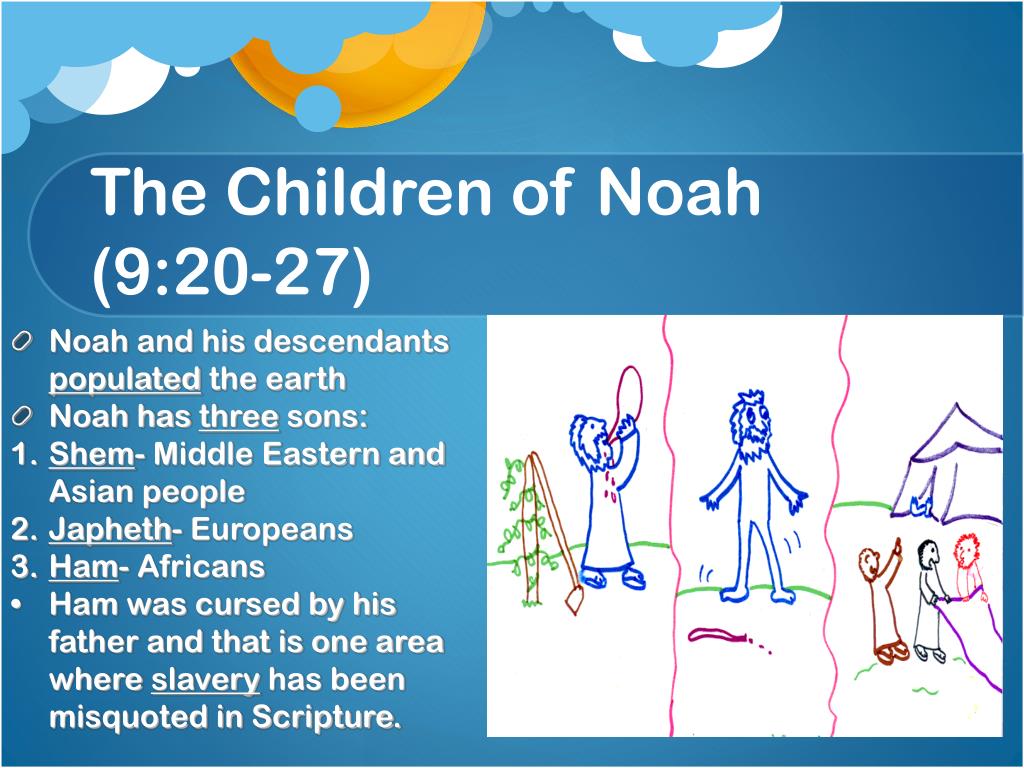 The Children of Noah (9:20-27)

Noah and his descendants populated the earth

Noah has three sons:

1. Shem- Middle Eastern and Asian people
2. Japheth- Europeans
3. Ham- Africans

• Ham was cursed by his father and that is one area where slavery has been misquoted in Scripture.